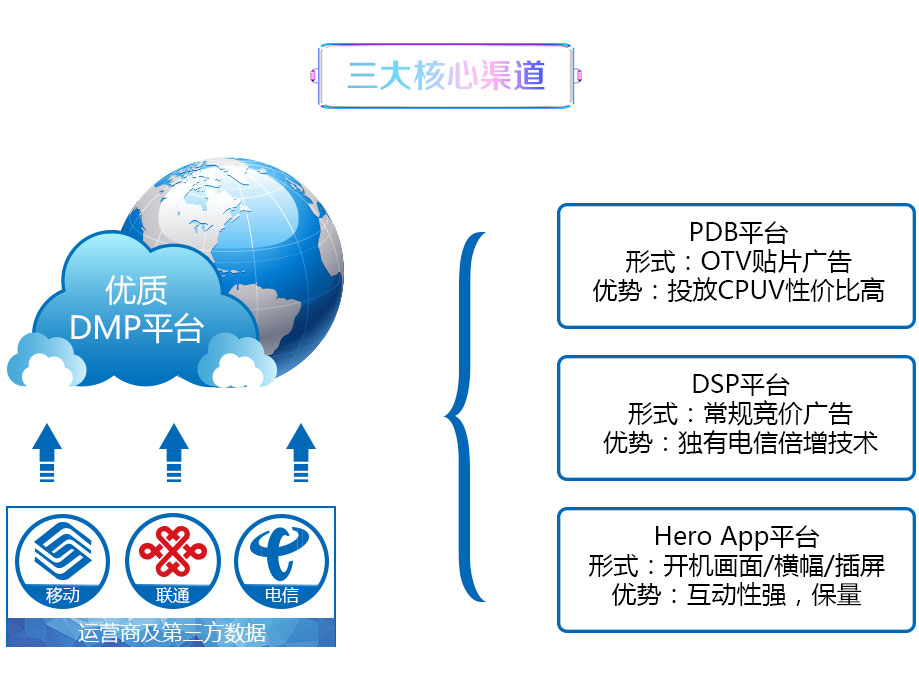 三大核心渠道

优质
DMP平台

移动
联通
电信
运营商及第三方数据

PDB平台
形式：OTV贴片广告
优势：投放CPUV性价比高

DSP平台
形式：常规竞价广告
优势：独有电信倍增技术

Hero App平台
形式：开机画面/横幅/插屏
优势：互动性强，保量